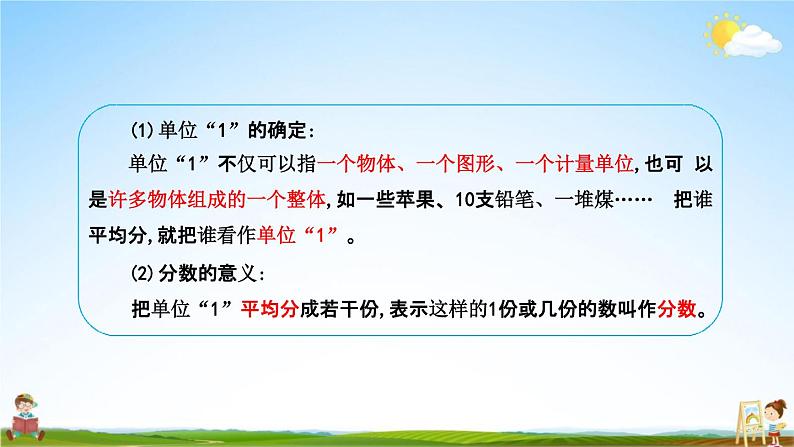 (1) 单位“1”的确定：

单位“1”不仅可以指一个物体、一个图形、一个计量单位，也可 以是许多物体组成的一个整体，如一些苹果、10支铅笔、一堆煤…… 把谁平均分，就把谁看作单位“1”。

(2) 分数的意义：

把单位“1”平均分成若干份，表示这样的1份或几份的数叫作分数。